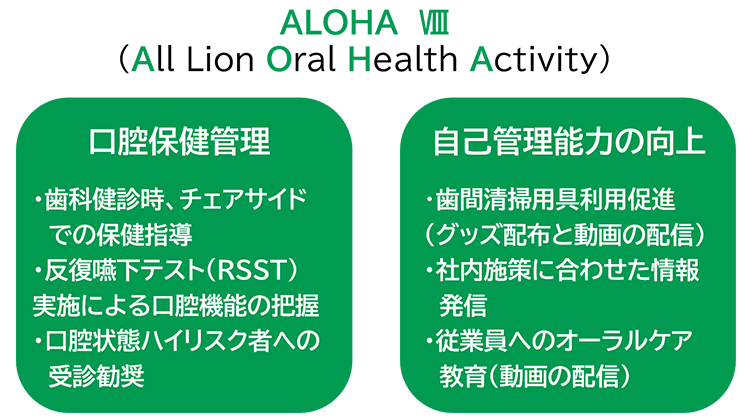 ALOHA Ⅷ
(All Lion Oral Health Activity)

口腔保健管理

・歯科健診時、チェアサイドでの保健指導
・反復嚥下テスト(RSST)実施による口腔機能の把握
・口腔状態ハイリスク者への受診勧奨

自己管理能力の向上

・歯間清掃用具利用促進(グッズ配布と動画の配信)
・社内施策に合わせた情報発信
・従業員へのオーラルケア教育(動画の配信)